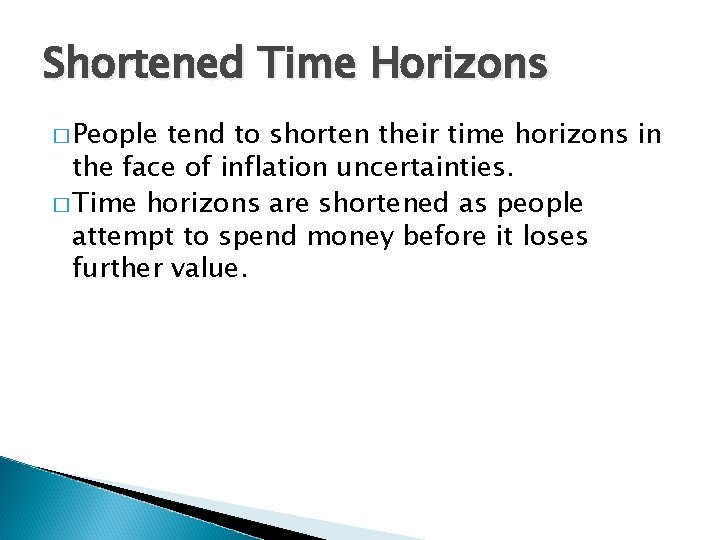 Shortened Time Horizons

□ People tend to shorten their time horizons in the face of inflation uncertainties.

□ Time horizons are shortened as people attempt to spend money before it loses further value.